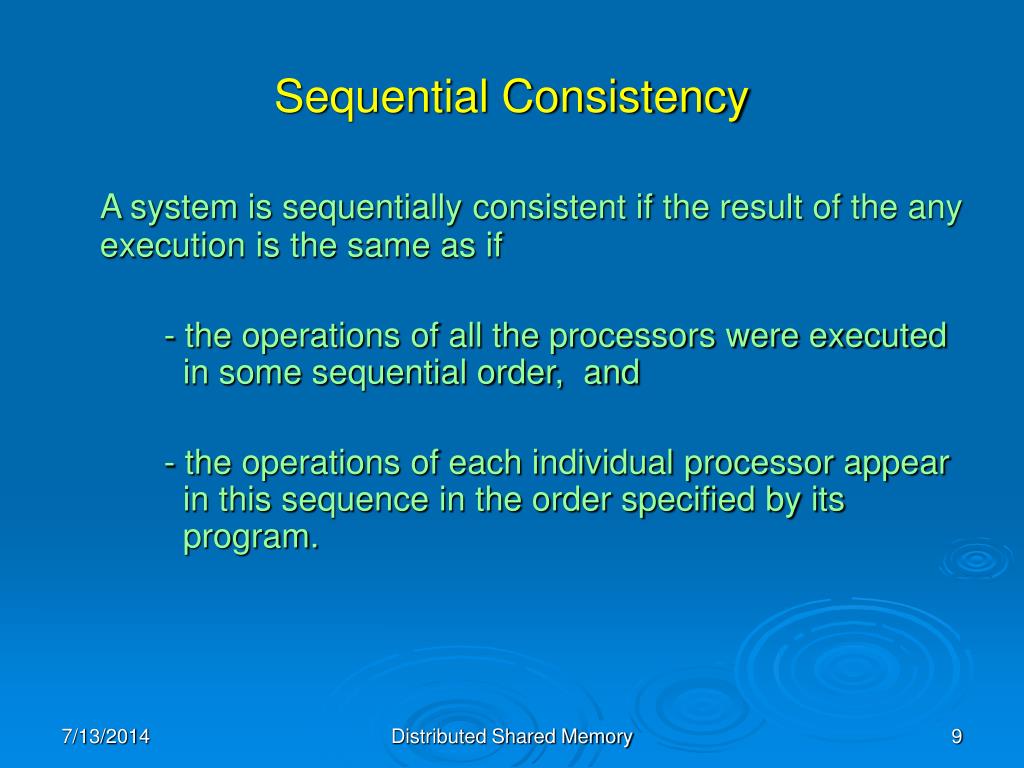 Sequential Consistency

A system is sequentially consistent if the result of the any execution is the same as if

- the operations of all the processors were executed in some sequential order, and

- the operations of each individual processor appear in this sequence in the order specified by its program.

7/13/2014

Distributed Shared Memory

9